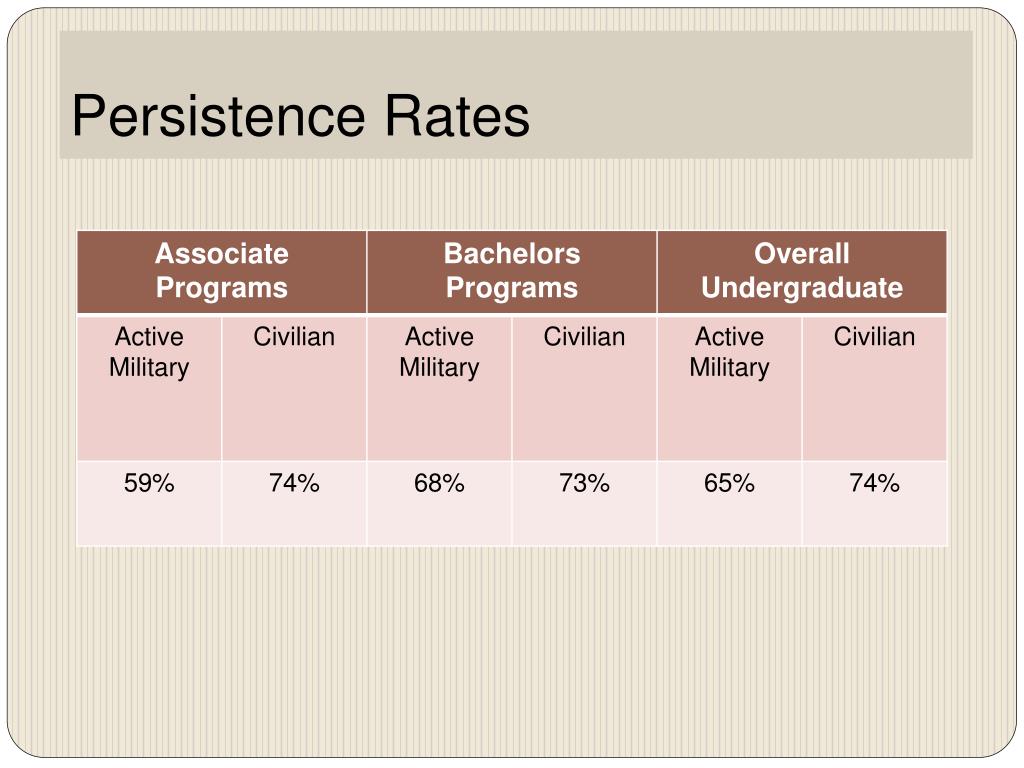 Persistence Rates

| Associate Programs | | Bachelors Programs | | Overall Undergraduate | |
|---|---|---|---|---|---|
| Active Military | Civilian | Active Military | Civilian | Active Military | Civilian |
| 59% | 74% | 68% | 73% | 65% | 74% |